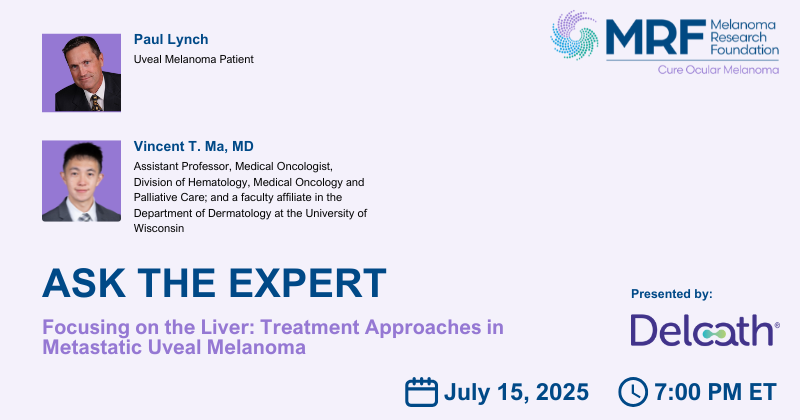 Paul Lynch
Uveal Melanoma Patient

Vincent T. Ma, MD
Assistant Professor, Medical Oncologist, Division of Hematology, Medical Oncology and Palliative Care; and a faculty affiliate in the Department of Dermatology at the University of Wisconsin

MRF Melanoma Research Foundation
Cure Ocular Melanoma

ASK THE EXPERT

Focusing on the Liver: Treatment Approaches in Metastatic Uveal Melanoma

Presented by:
Delcath®

July 15, 2025 7:00 PM ET